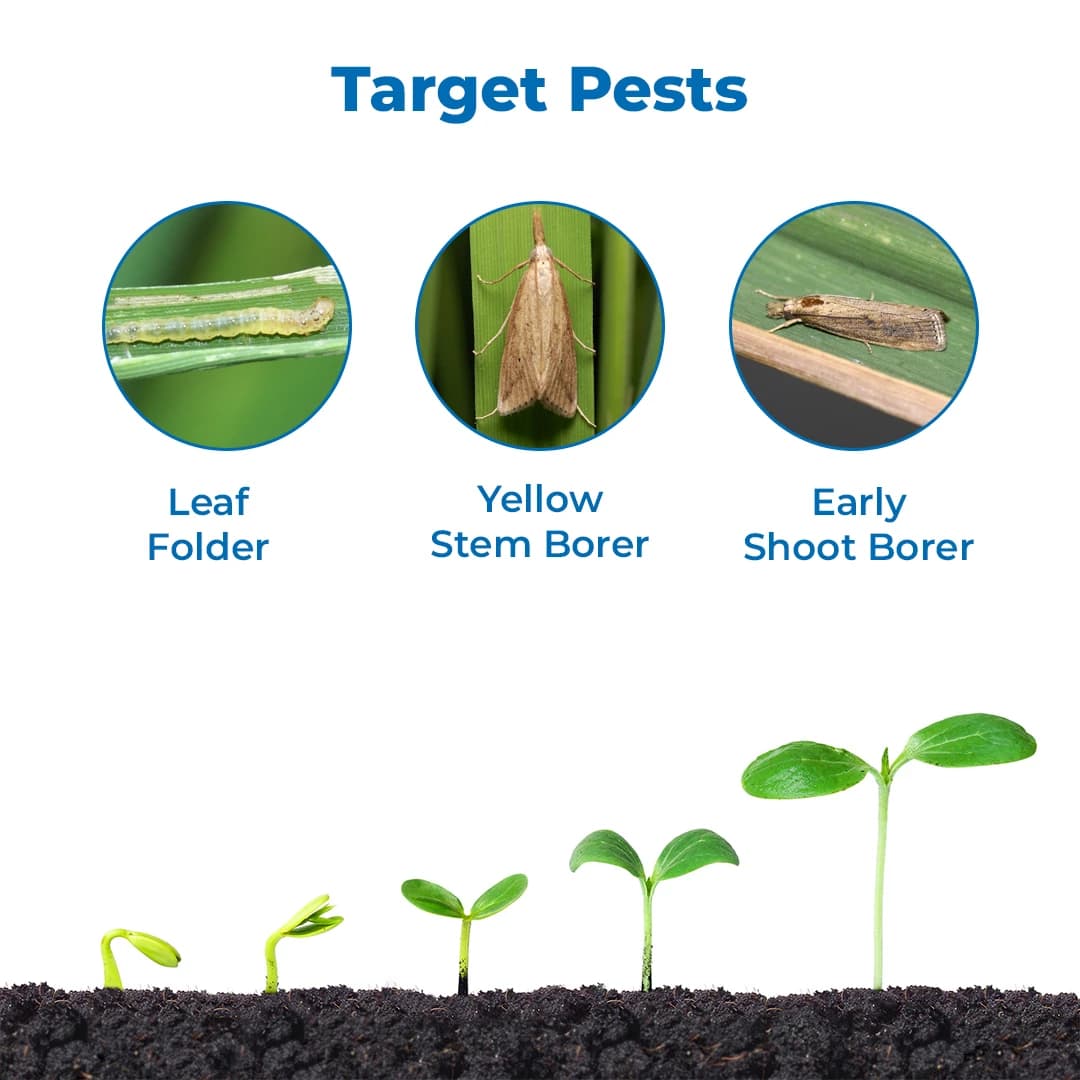 Target Pests

Leaf Folder

Yellow Stem Borer

Early Shoot Borer